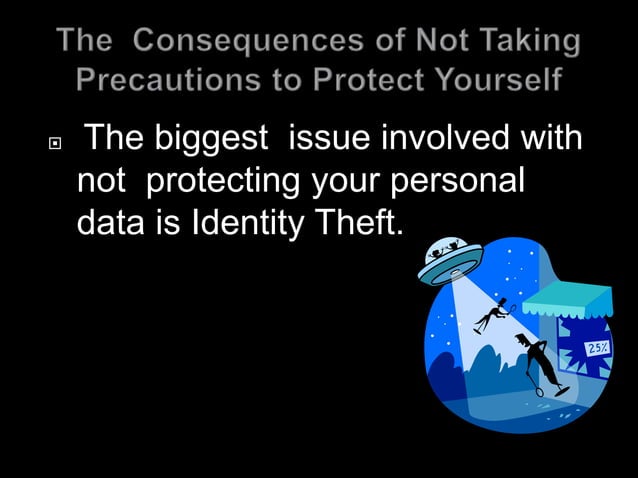 The Consequences of Not Taking Precautions to Protect Yourself

The biggest issue involved with not protecting your personal data is Identity Theft.

25%